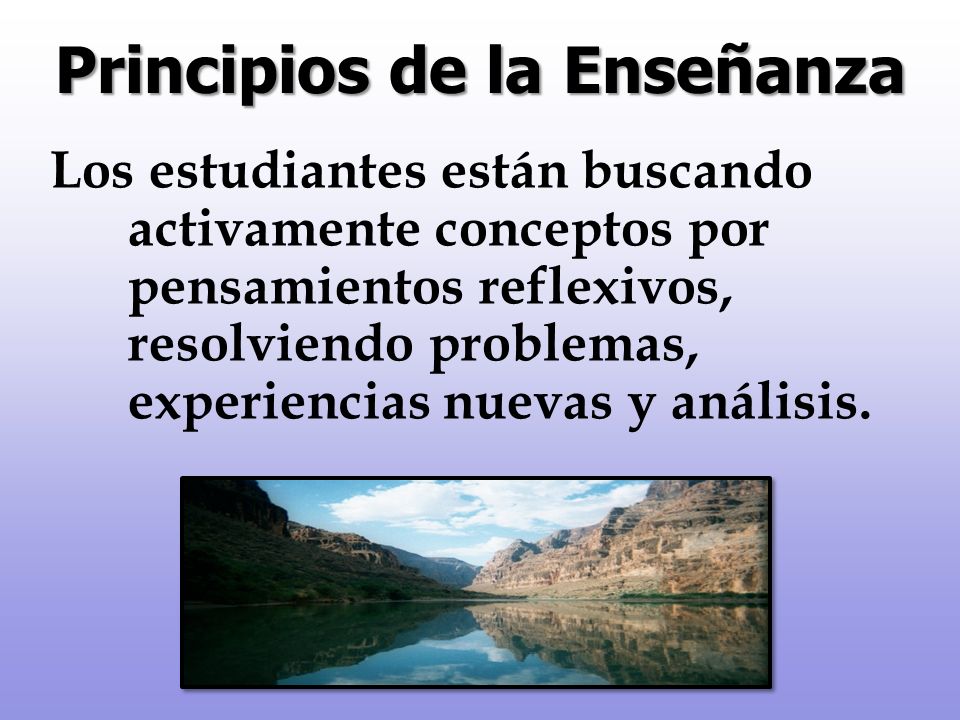 Principios de la Enseñanza

Los estudiantes están buscando activamente conceptos por pensamientos reflexivos, resolviendo problemas, experiencias nuevas y análisis.